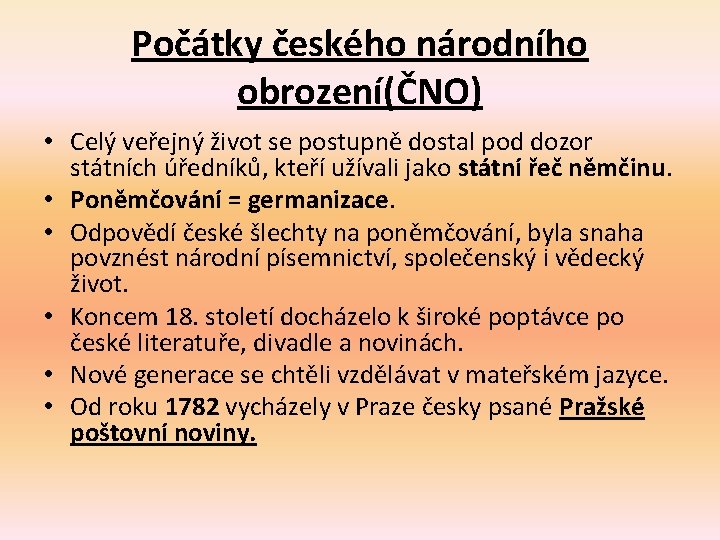 Počátky českého národního obrození(ČNO)

• Celý veřejný život se postupně dostal pod dozor státních úředníků, kteří užívali jako státní řeč němčinu.
• Poněmčování = germanizace.
• Odpovědí české šlechty na poněmčování, byla snaha povznést národní písemnictví, společenský i vědecký život.
• Koncem 18. století docházelo k široké poptávce po české literatuře, divadle a novinách.
• Nové generace se chtěli vzdělávat v mateřském jazyce.
• Od roku 1782 vycházely v Praze česky psané Pražské poštovní noviny.